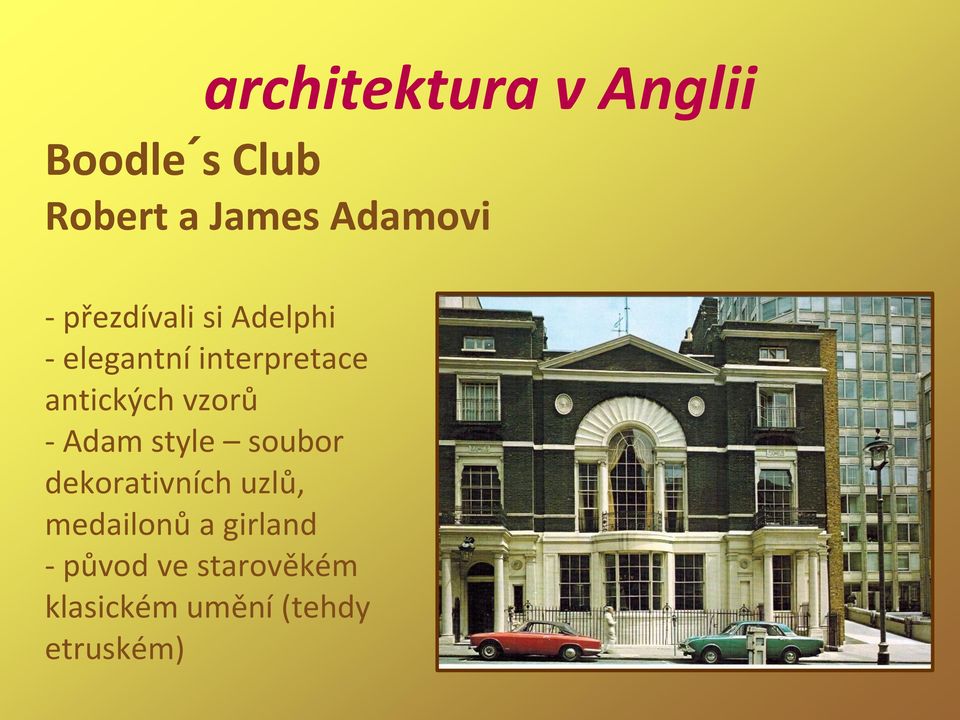 architektura v Anglii

Boodle´s Club

Robert a James Adamovi

- přezdívali si Adelphi
- elegantní interpretace antických vzorů
- Adam style – soubor dekorativních uzlů, medailonů a girland
- původ ve starověkém klasickém umění (tehdy etruském)